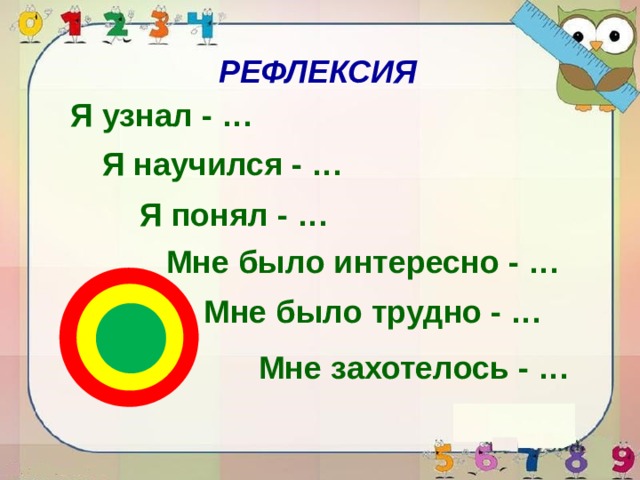 0 1 2 3 4

РЕФЛЕКСИЯ

Я узнал - …

Я научился - …

Я понял - …

Мне было интересно - …

Мне было трудно - …

Мне захотелось - …

5 6 7 8 9